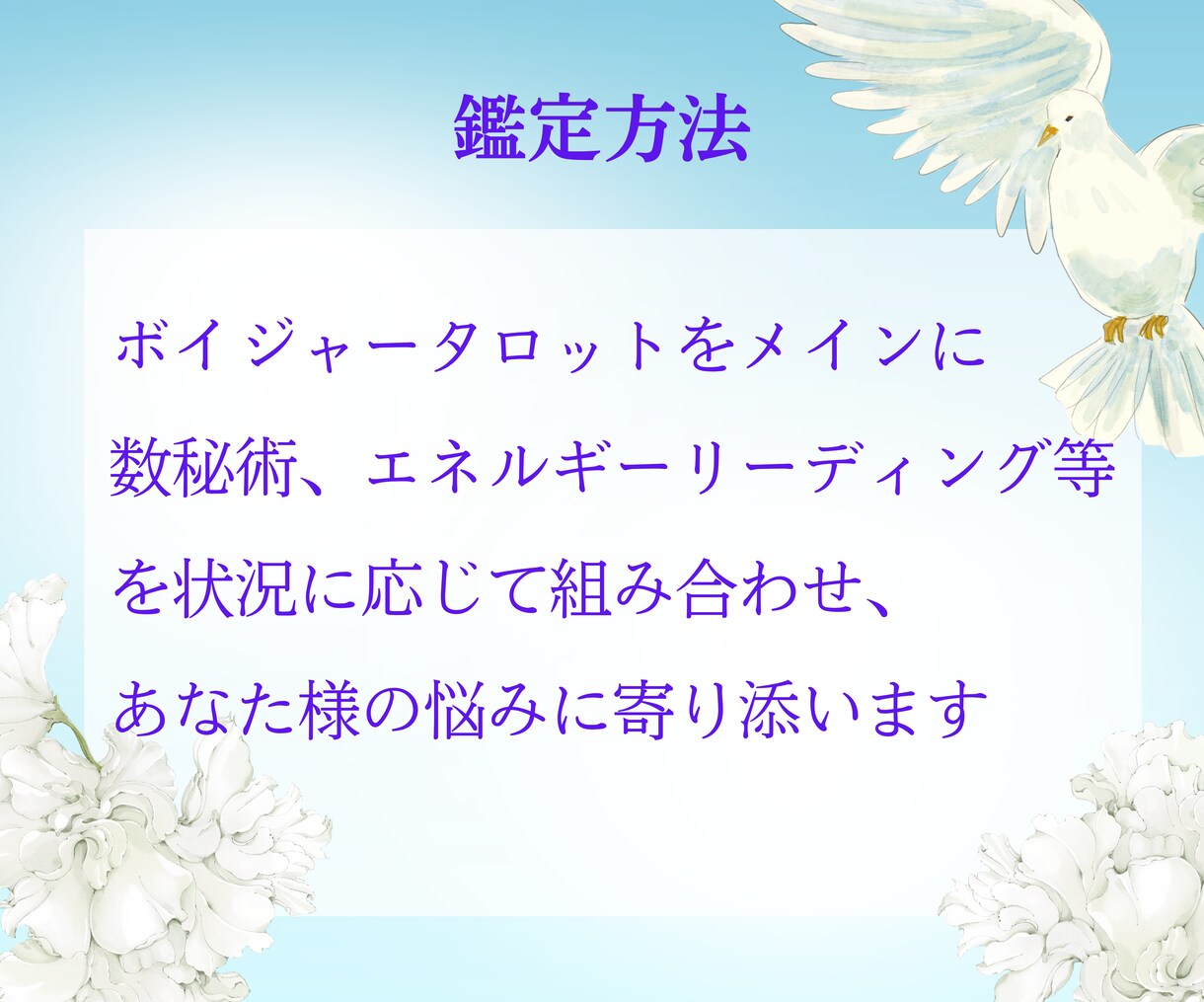 鑑定方法

ボイジャータロットをメインに数秘術、エネルギーリーディング等を状況に応じて組み合わせ、あなた様の悩みに寄り添います